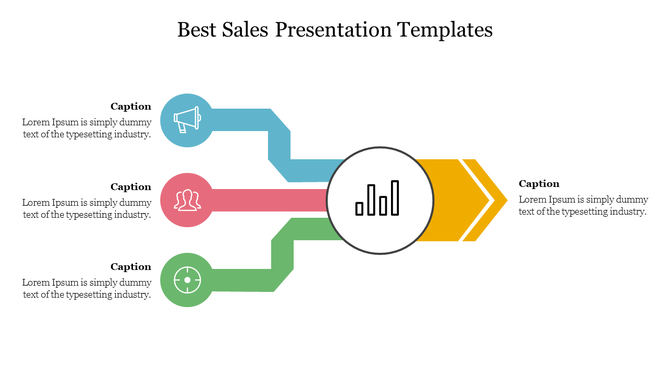 Best Sales Presentation Templates

Caption
Lorem Ipsum is simply dummy text of the typesetting industry.

Caption
Lorem Ipsum is simply dummy text of the typesetting industry.

Caption
Lorem Ipsum is simply dummy text of the typesetting industry.

Caption
Lorem Ipsum is simply dummy text of the typesetting industry.